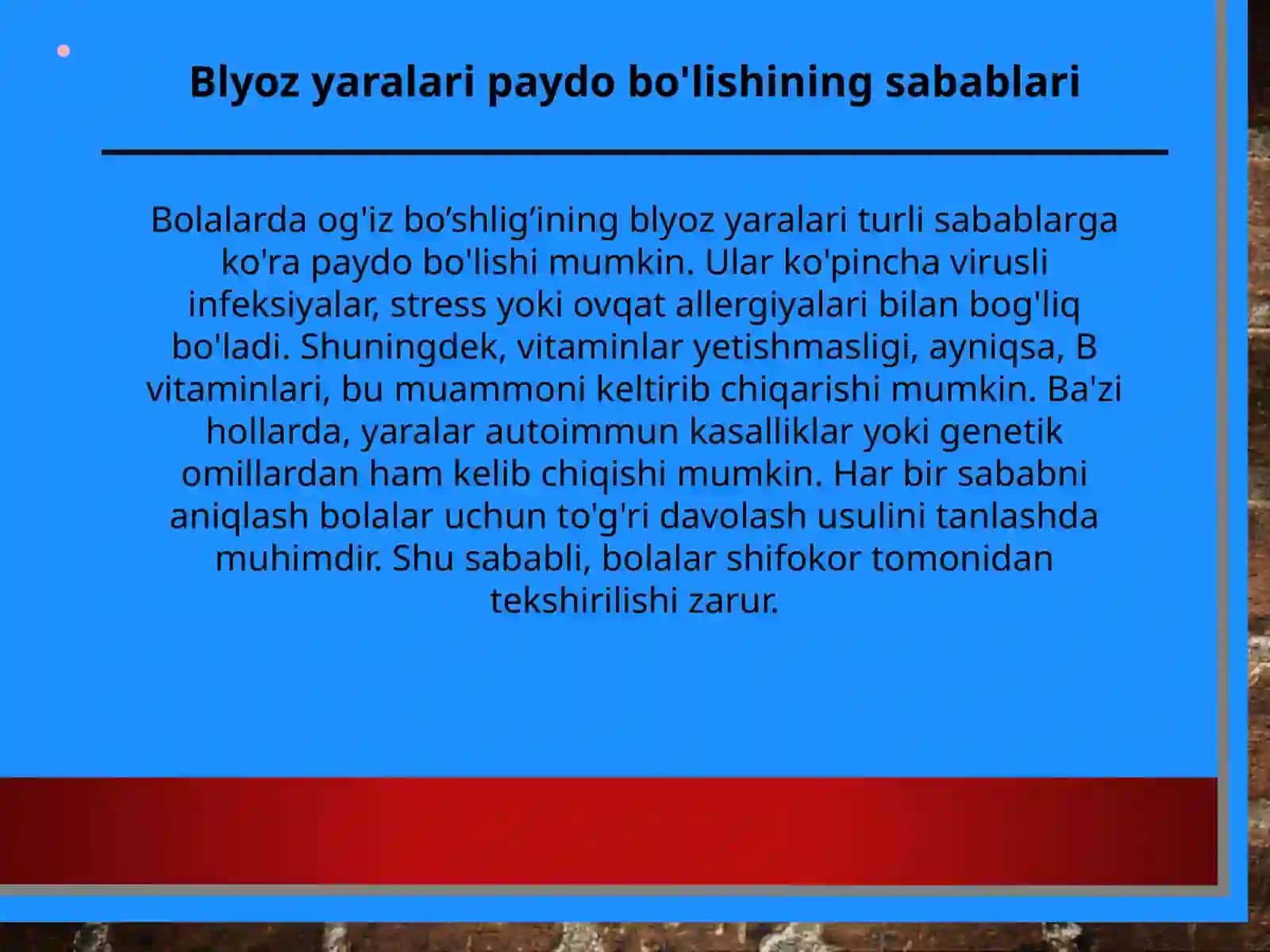 Blyoz yaralari paydo bo'lishining sabablari

Bolalarda og'iz bo’shlig’ining blyoz yaralari turli sabablarga ko'ra paydo bo'lishi mumkin. Ular ko'pincha virusli infeksiyalar, stress yoki ovqat allergiyalari bilan bog'liq bo'ladi. Shuningdek, vitaminlar yetishmasligi, ayniqsa, B vitaminlari, bu muammoni keltirib chiqarishi mumkin. Ba'zi hollarda, yaralar autoimmun kasalliklar yoki genetik omillardan ham kelib chiqishi mumkin. Har bir sababni aniqlash bolalar uchun to'g'ri davolash usulini tanlashda muhimdir. Shu sababli, bolalar shifokor tomonidan tekshirilishi zarur.